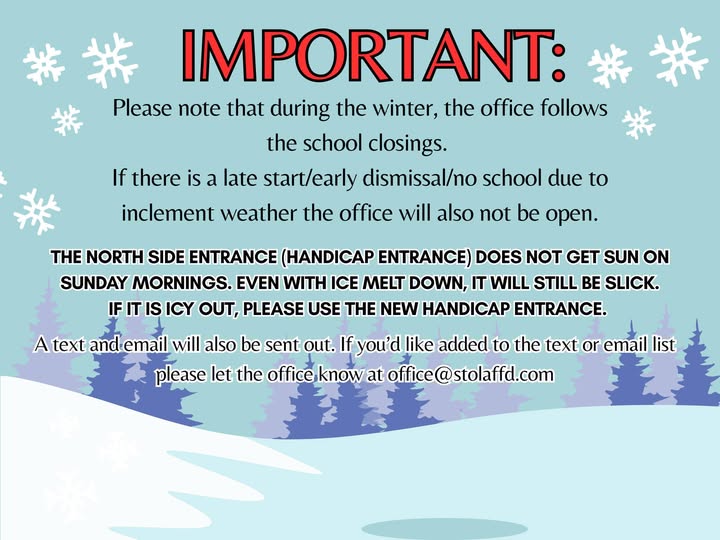 IMPORTANT:

Please note that during the winter, the office follows the school closings.
If there is a late start/early dismissal/no school due to inclement weather the office will also not be open.

THE NORTH SIDE ENTRANCE (HANDICAP ENTRANCE) DOES NOT GET SUN ON SUNDAY MORNINGS. EVEN WITH ICE MELT DOWN, IT WILL STILL BE SLICK. IF IT IS ICY OUT, PLEASE USE THE NEW HANDICAP ENTRANCE.

A text and email will also be sent out. If you'd like added to the text or email list please let the office know at office@stolaffd.com